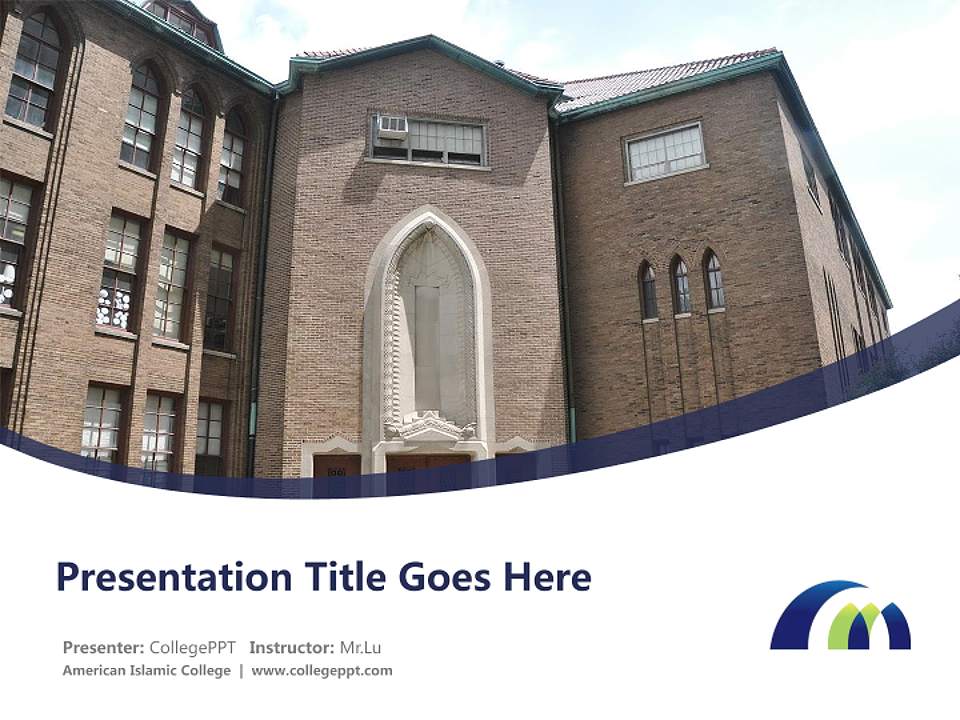 Presentation Title Goes Here

Presenter: CollegePPT Instructor: Mr.Lu
American Islamic College | www.collegeppt.com